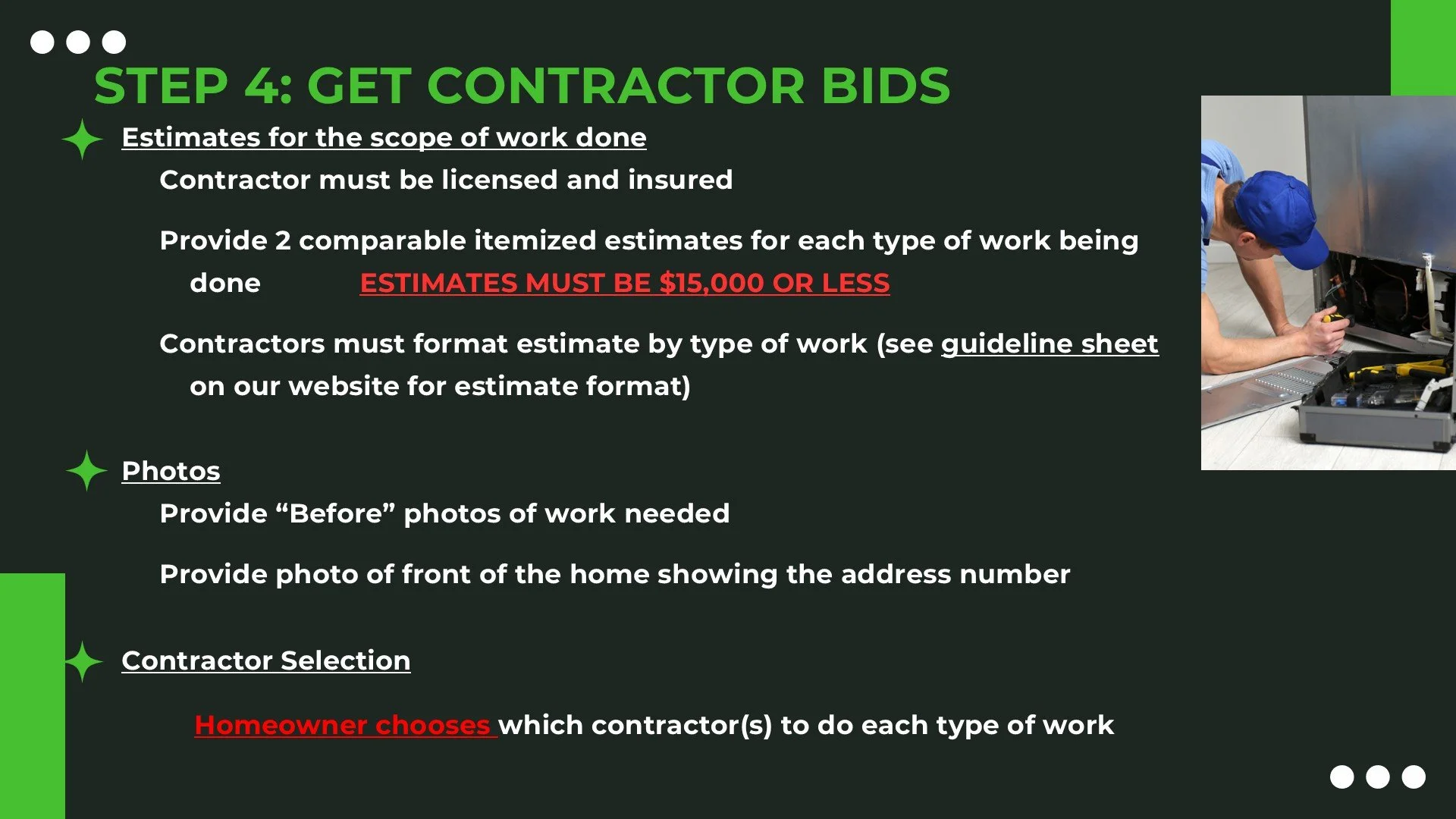 STEP 4: GET CONTRACTOR BIDS

Estimates for the scope of work done

Contractor must be licensed and insured

Provide 2 comparable itemized estimates for each type of work being done ESTIMATES MUST BE $15,000 OR LESS

Contractors must format estimate by type of work (see guideline sheet on our website for estimate format)

Photos

Provide “Before” photos of work needed

Provide photo of front of the home showing the address number

Contractor Selection

Homeowner chooses which contractor(s) to do each type of work